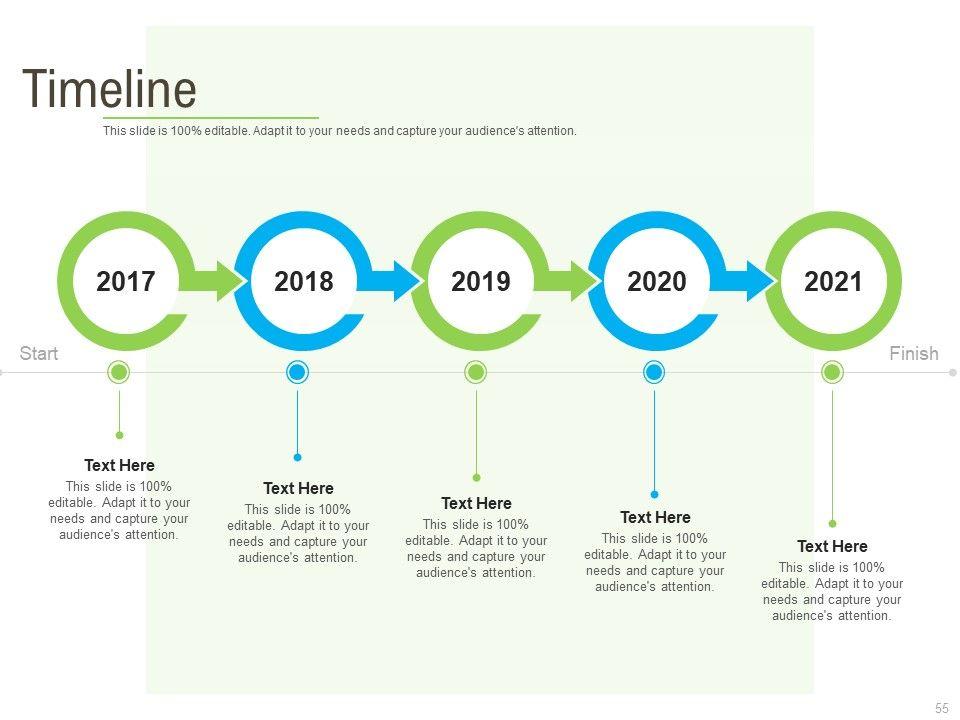 Timeline

This slide is 100% editable. Adapt it to your needs and capture your audience's attention.

2017 2018 2019 2020 2021

Start

Finish

Text Here
This slide is 100% editable. Adapt it to your needs and capture your audience's attention.

Text Here
This slide is 100% editable. Adapt it to your needs and capture your audience's attention.

Text Here
This slide is 100% editable. Adapt it to your needs and capture your audience's attention.

Text Here
This slide is 100% editable. Adapt it to your needs and capture your audience's attention.

Text Here
This slide is 100% editable. Adapt it to your needs and capture your audience's attention.

55